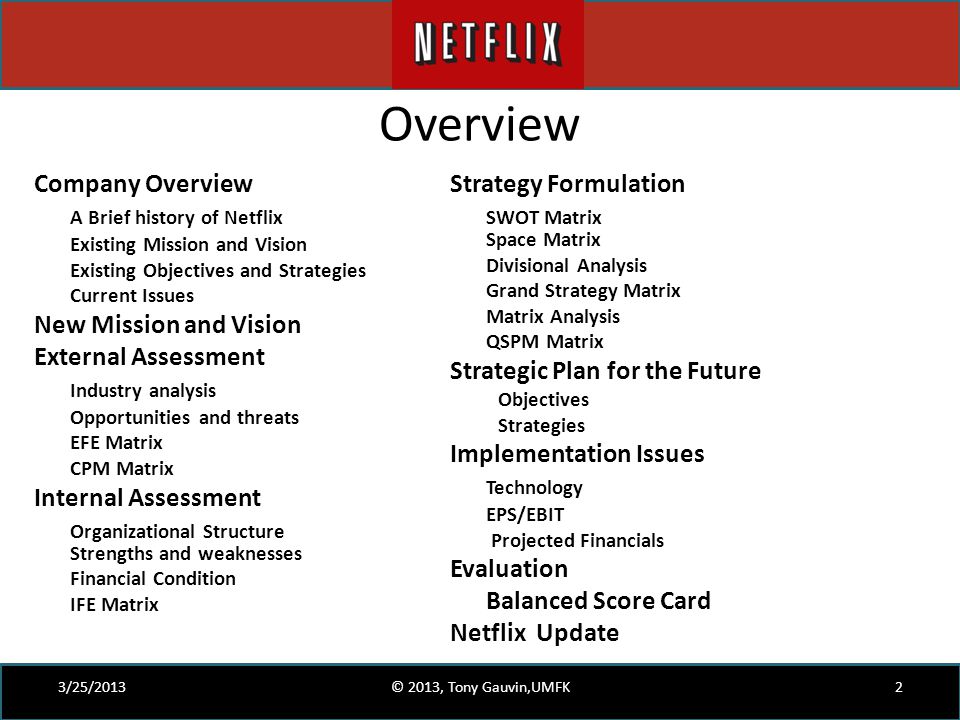 NETFLIX

Overview

Company Overview
A Brief history of Netflix
Existing Mission and Vision
Existing Objectives and Strategies
Current Issues
New Mission and Vision
External Assessment
Industry analysis
Opportunities and threats
EFE Matrix
CPM Matrix
Internal Assessment
Organizational Structure
Strengths and weaknesses
Financial Condition
IFE Matrix

Strategy Formulation
SWOT Matrix
Space Matrix
Divisional Analysis
Grand Strategy Matrix
Matrix Analysis
QSPM Matrix
Strategic Plan for the Future
Objectives
Strategies
Implementation Issues
Technology
EPS/EBIT
Projected Financials
Evaluation
Balanced Score Card
Netflix Update

3/25/2013
© 2013, Tony Gauvin,UMFK
2